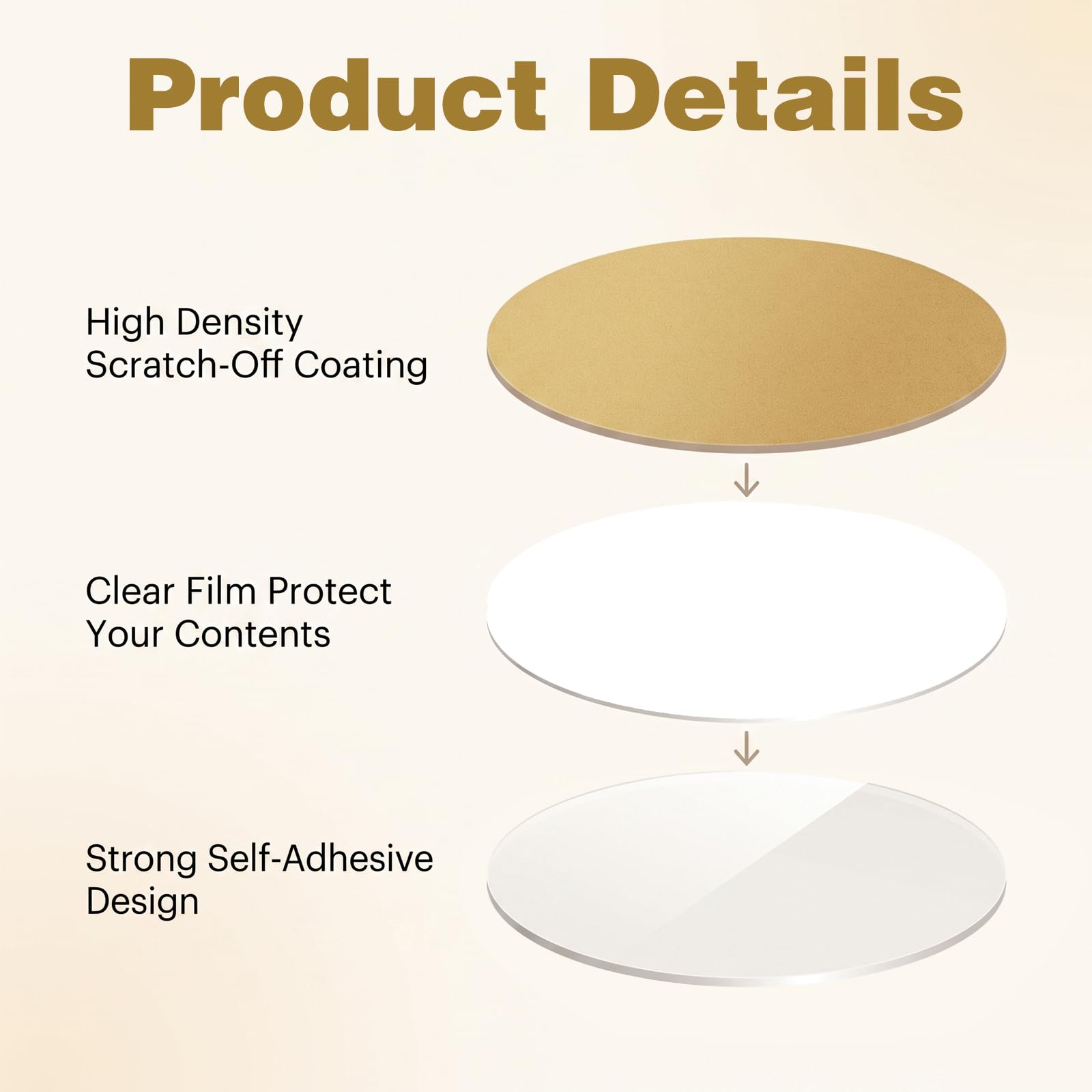 Product Details

High Density
Scratch-Off Coating

Clear Film Protect
Your Contents

Strong Self-Adhesive
Design